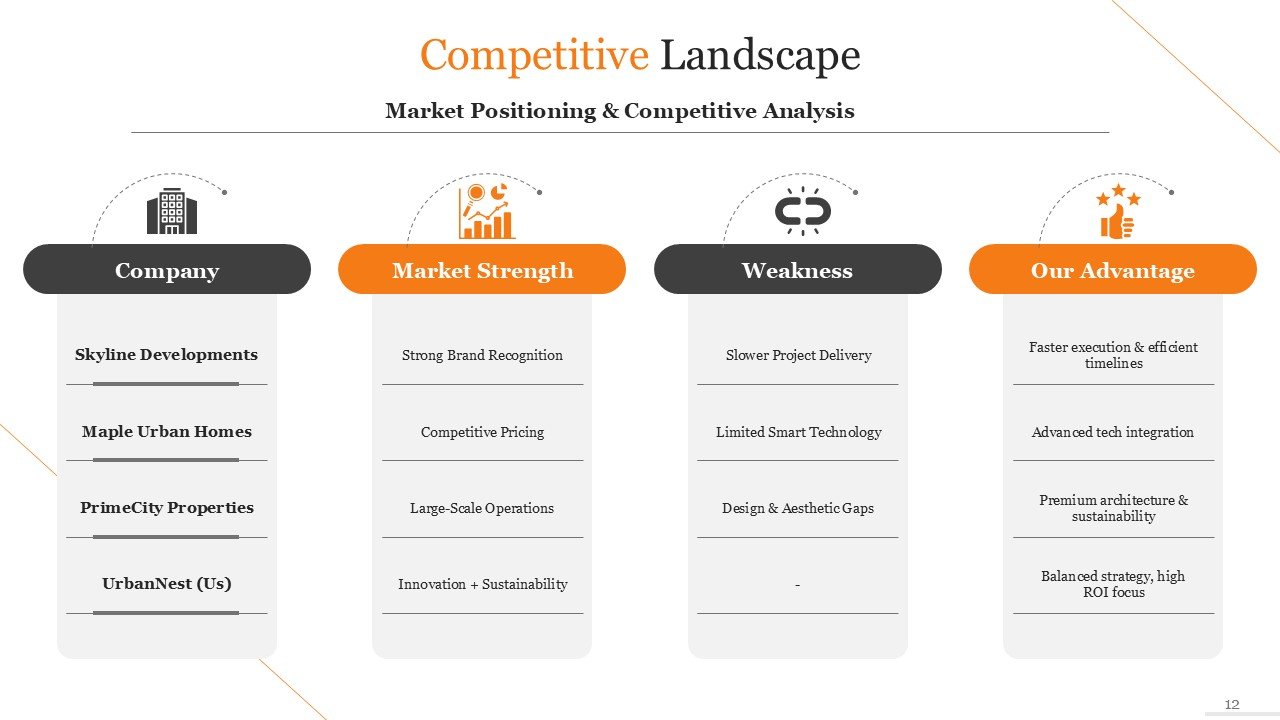 Competitive Landscape

Market Positioning & Competitive Analysis

| Company | Market Strength | Weakness | Our Advantage |
|---|---|---|---|
| Skyline Developments | Strong Brand Recognition | Slower Project Delivery | Faster execution & efficient timelines |
| Maple Urban Homes | Competitive Pricing | Limited Smart Technology | Advanced tech integration |
| PrimeCity Properties | Large-Scale Operations | Design & Aesthetic Gaps | Premium architecture & sustainability |
| UrbanNest (Us) | Innovation + Sustainability | - | Balanced strategy, high ROI focus |

12